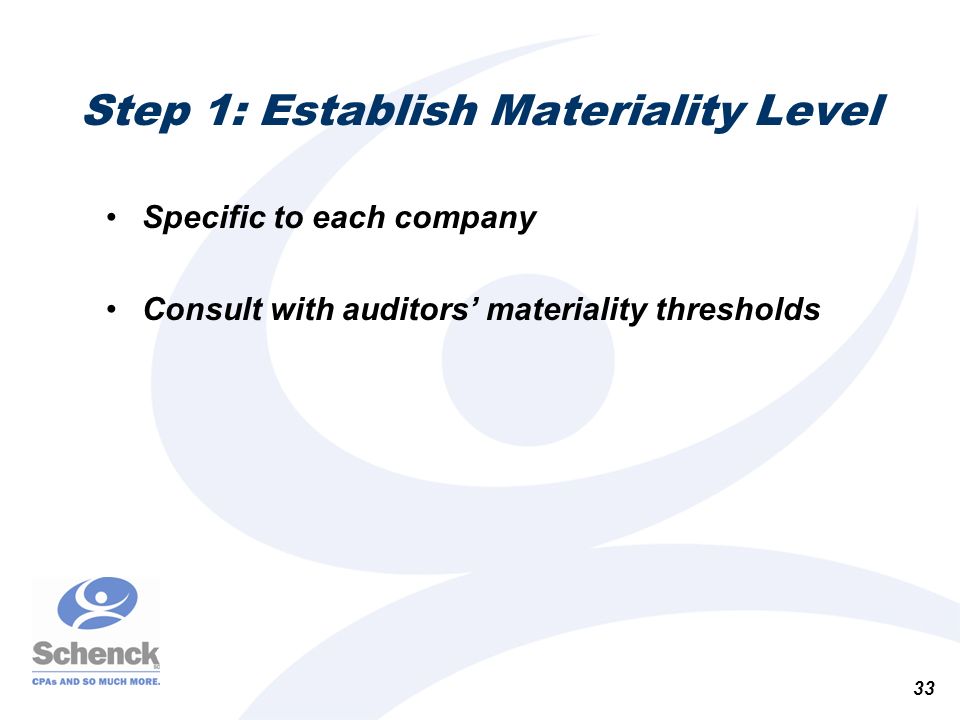 Step 1: Establish Materiality Level

• Specific to each company

• Consult with auditors' materiality thresholds

Schenck
CPAs AND SO MUCH MORE.

33